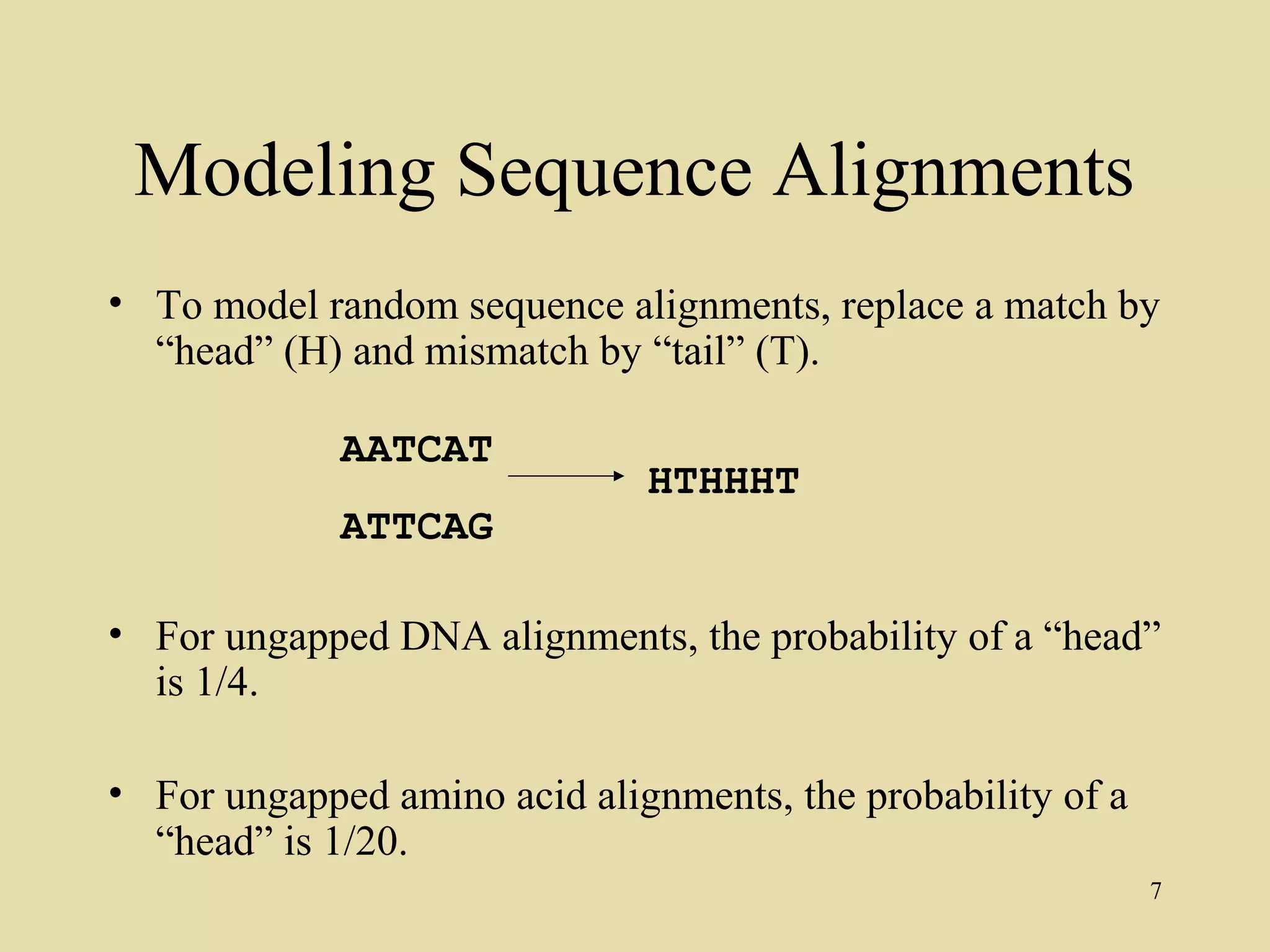 Modeling Sequence Alignments

• To model random sequence alignments, replace a match by “head” (H) and mismatch by “tail” (T).

AATCAT

ATTCAG

HTHHHT

• For ungapped DNA alignments, the probability of a “head” is 1/4.

• For ungapped amino acid alignments, the probability of a “head” is 1/20.

7